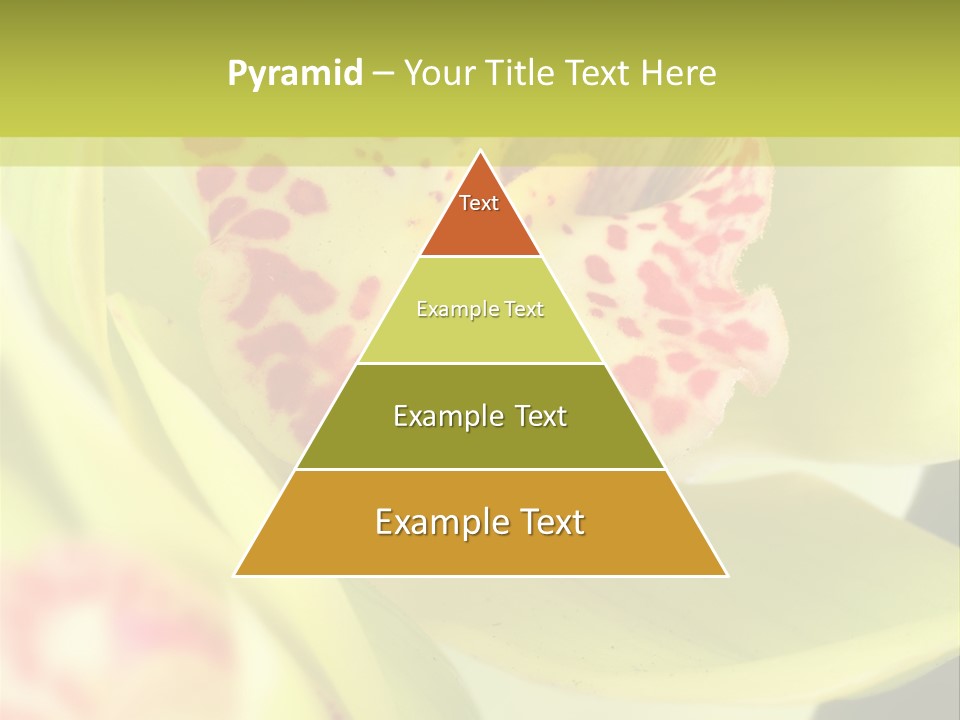 Pyramid – Your Title Text Here

Text

Example Text

Example Text

Example Text